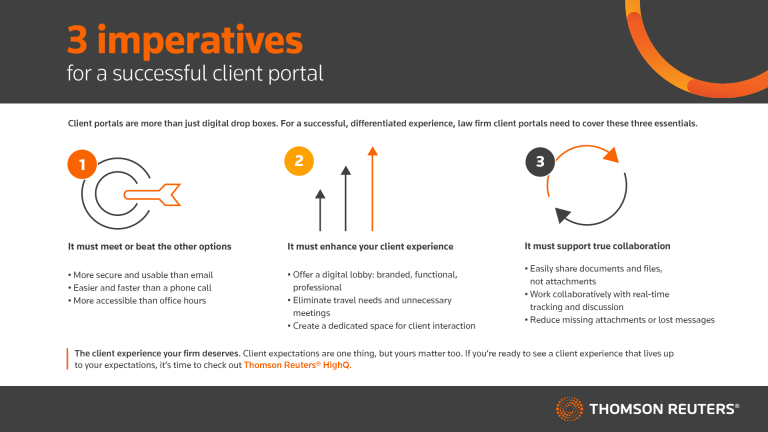 3 imperatives
for a successful client portal

Client portals are more than just digital drop boxes. For a successful, differentiated experience, law firm client portals need to cover these three essentials.

1

It must meet or beat the other options

• More secure and usable than email
• Easier and faster than a phone call
• More accessible than office hours

2

It must enhance your client experience

• Offer a digital lobby: branded, functional, professional
• Eliminate travel needs and unnecessary meetings
• Create a dedicated space for client interaction

3

It must support true collaboration

• Easily share documents and files, not attachments
• Work collaboratively with real-time tracking and discussion
• Reduce missing attachments or lost messages

The client experience your firm deserves. Client expectations are one thing, but yours matter too. If you're ready to see a client experience that lives up to your expectations, it's time to check out Thomson Reuters® HighQ.

THOMSON REUTERS®